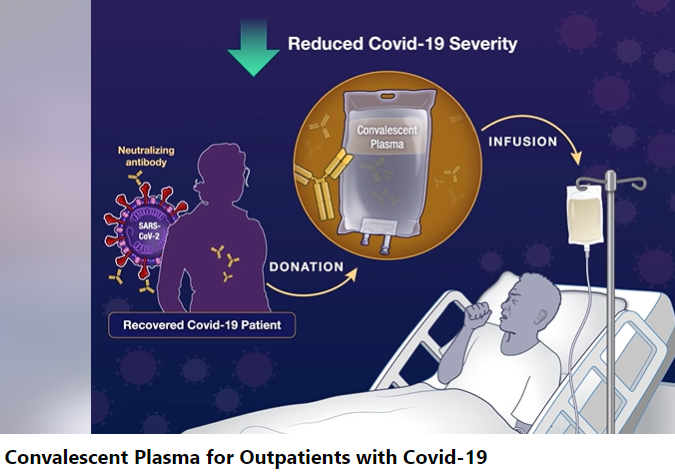 Reduced Covid-19 Severity

Neutralizing antibody

SARS-CoV-2

Convalescent Plasma

INFUSION

DONATION

Recovered Covid-19 Patient

Convalescent Plasma for Outpatients with Covid-19